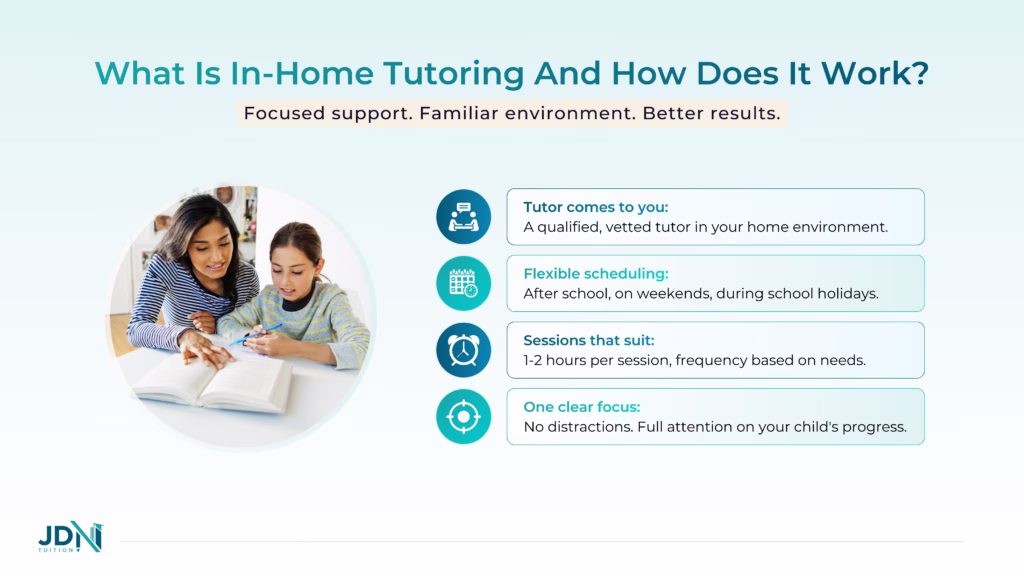 What Is In-Home Tutoring And How Does It Work?

Focused support. Familiar environment. Better results.

Tutor comes to you:
A qualified, vetted tutor in your home environment.

Flexible scheduling:
After school, on weekends, during school holidays.

Sessions that suit:
1-2 hours per session, frequency based on needs.

One clear focus:
No distractions. Full attention on your child's progress.

JDN
TUITION